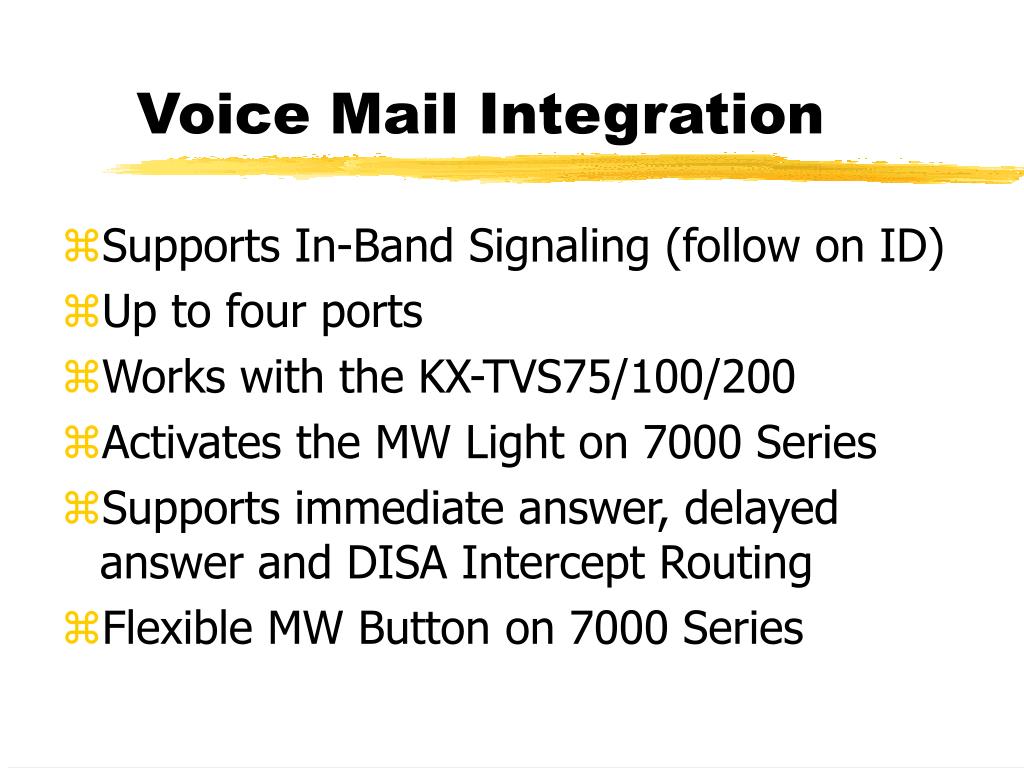 Voice Mail Integration

⌘Supports In-Band Signaling (follow on ID)
⌘Up to four ports
⌘Works with the KX-TVS75/100/200
⌘Activates the MW Light on 7000 Series
⌘Supports immediate answer, delayed answer and DISA Intercept Routing
⌘Flexible MW Button on 7000 Series